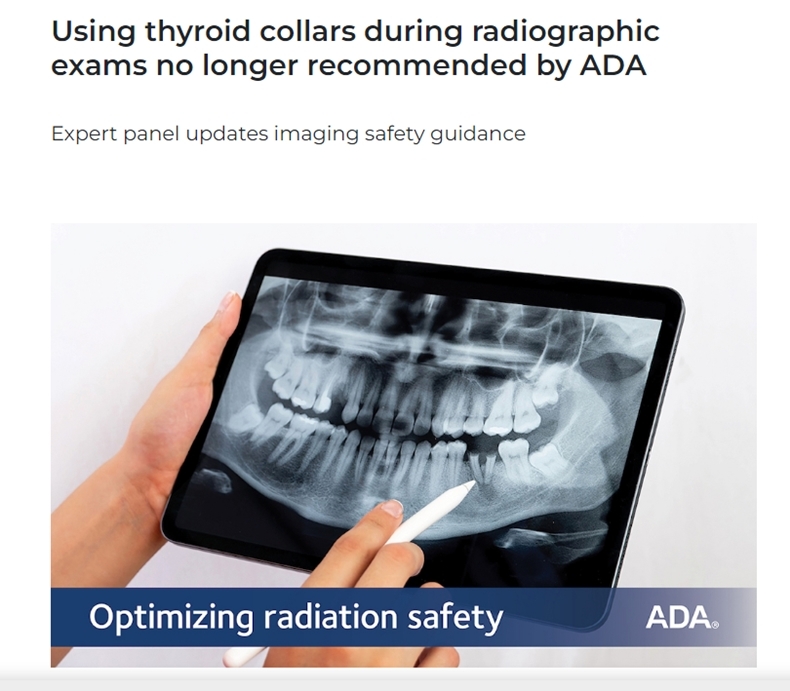 Using thyroid collars during radiographic exams no longer recommended by ADA

Expert panel updates imaging safety guidance

Optimizing radiation safety

ADA®